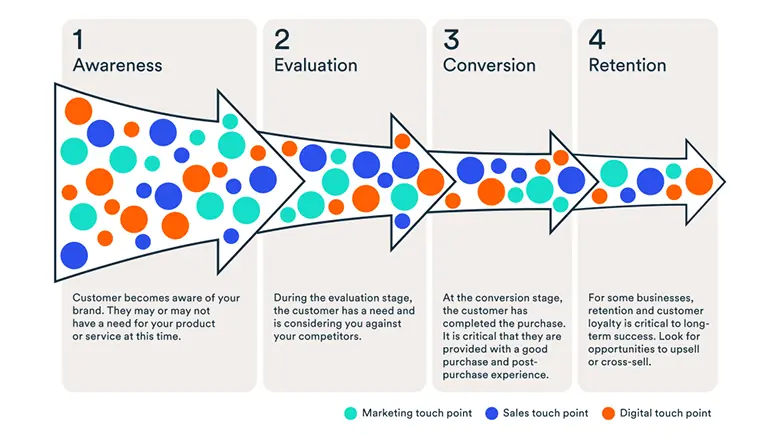 1
Awareness

Customer becomes aware of your brand. They may or may not have a need for your product or service at this time.

2
Evaluation

During the evaluation stage, the customer has a need and is considering you against your competitors.

3
Conversion

At the conversion stage, the customer has completed the purchase. It is critical that they are provided with a good purchase and post-purchase experience.

4
Retention

For some businesses, retention and customer loyalty is critical to long-term success. Look for opportunities to upsell or cross-sell.

Marketing touch point
Sales touch point
Digital touch point